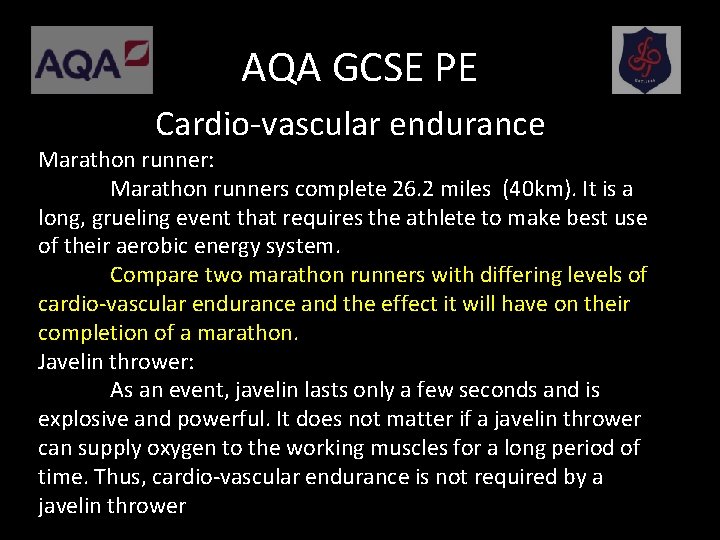 AQA

AQA GCSE PE

Cardio-vascular endurance

Marathon runner:

Marathon runners complete 26.2 miles (40km). It is a long, grueling event that requires the athlete to make best use of their aerobic energy system.

Compare two marathon runners with differing levels of cardio-vascular endurance and the effect it will have on their completion of a marathon.

Javelin thrower:

As an event, javelin lasts only a few seconds and is explosive and powerful. It does not matter if a javelin thrower can supply oxygen to the working muscles for a long period of time. Thus, cardio-vascular endurance is not required by a javelin thrower